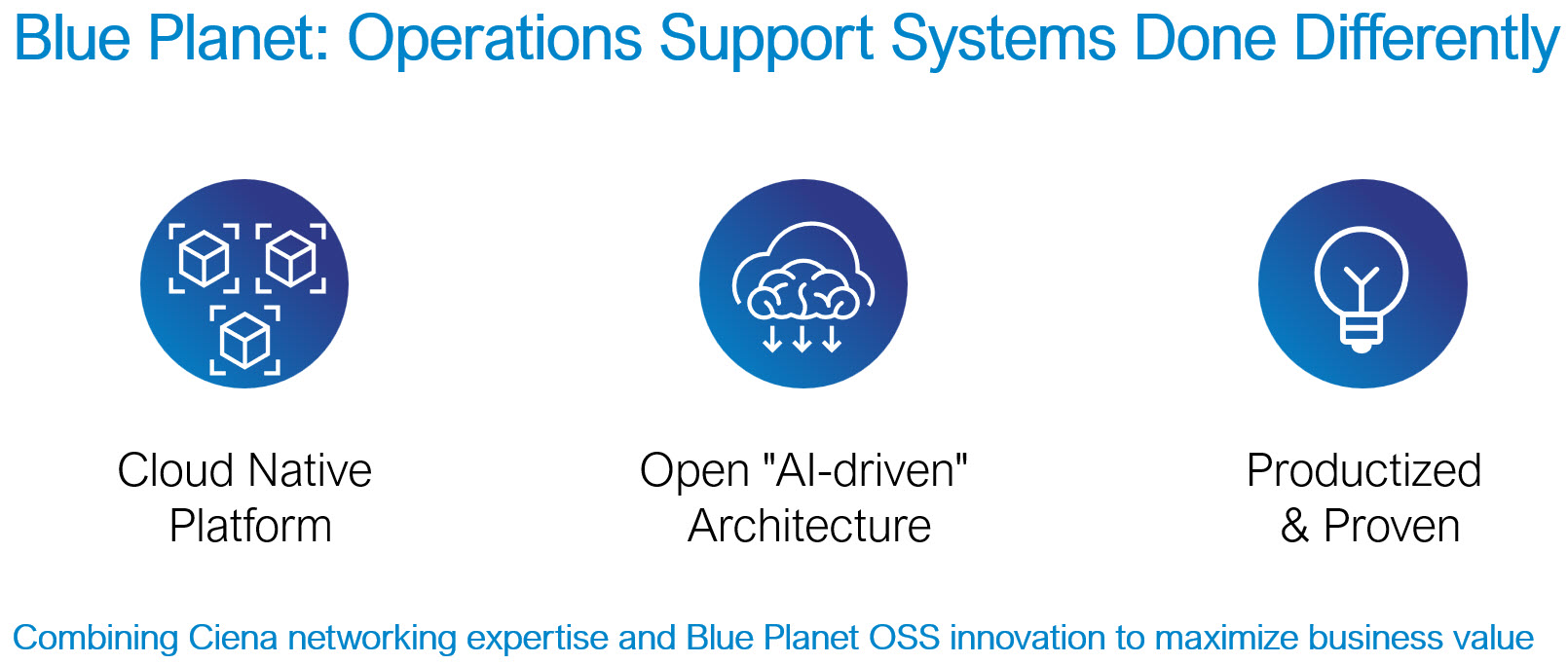 Blue Planet: Operations Support Systems Done Differently

Cloud Native Platform

Open "AI-driven" Architecture

Productized & Proven

Combining Ciena networking expertise and Blue Planet OSS innovation to maximize business value